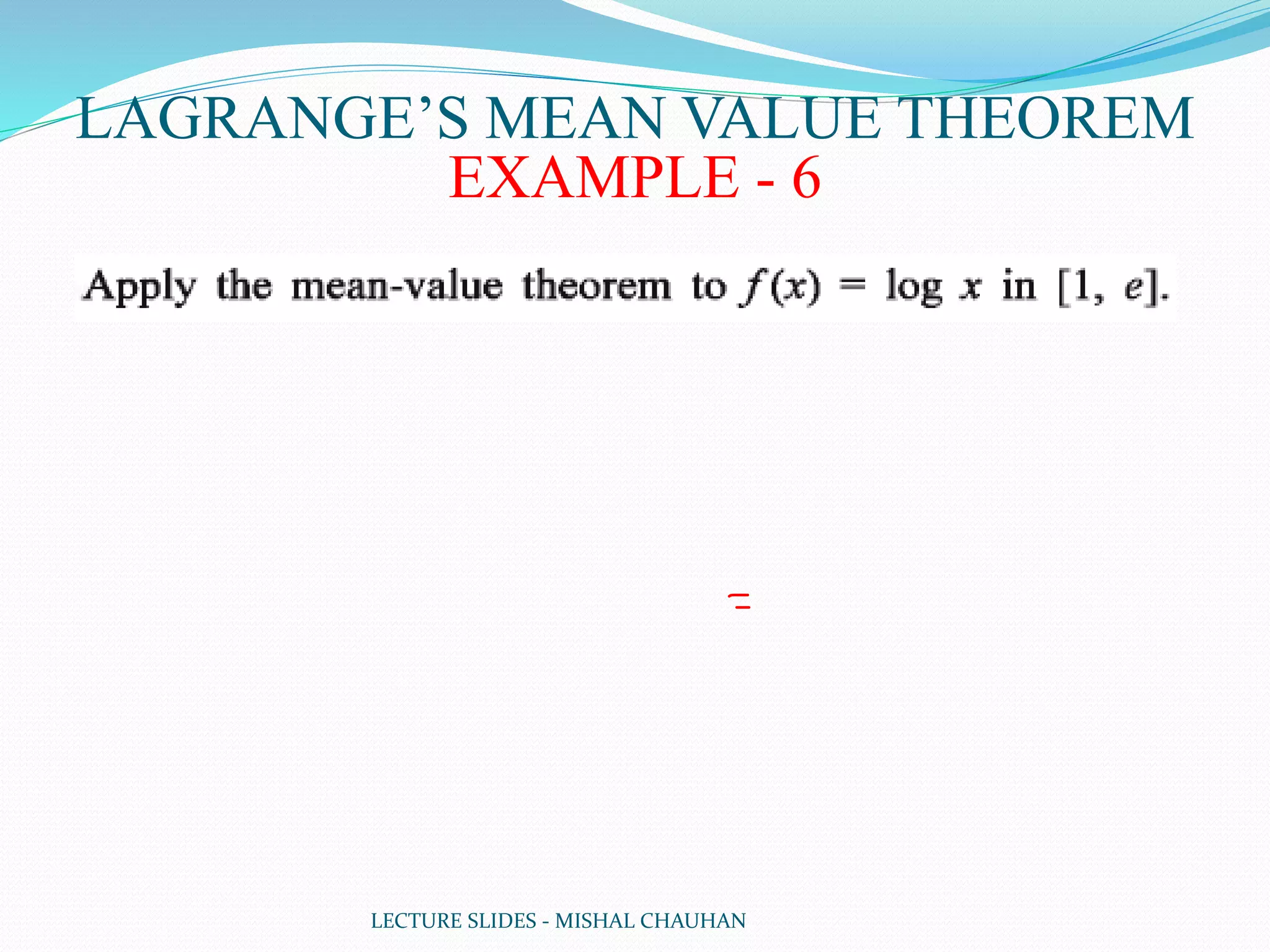 LAGRANGE'S MEAN VALUE THEOREM
EXAMPLE - 6

Apply the mean-value theorem to $f(x) = \log x$ in $[1, e]$.

=

LECTURE SLIDES - MISHAL CHAUHAN